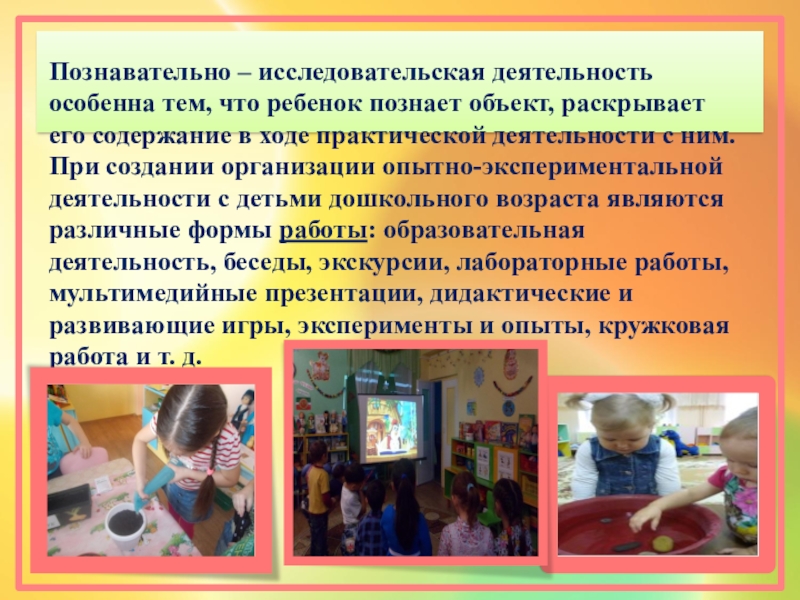 Познавательно – исследовательская деятельность особенна тем, что ребенок познает объект, раскрывает его содержание в ходе практической деятельности с ним. При создании организации опытно-экспериментальной деятельности с детьми дошкольного возраста являются различные формы работы: образовательная деятельность, беседы, экскурсии, лабораторные работы, мультимедийные презентации, дидактические и развивающие игры, эксперименты и опыты, кружковая работа и т. д.